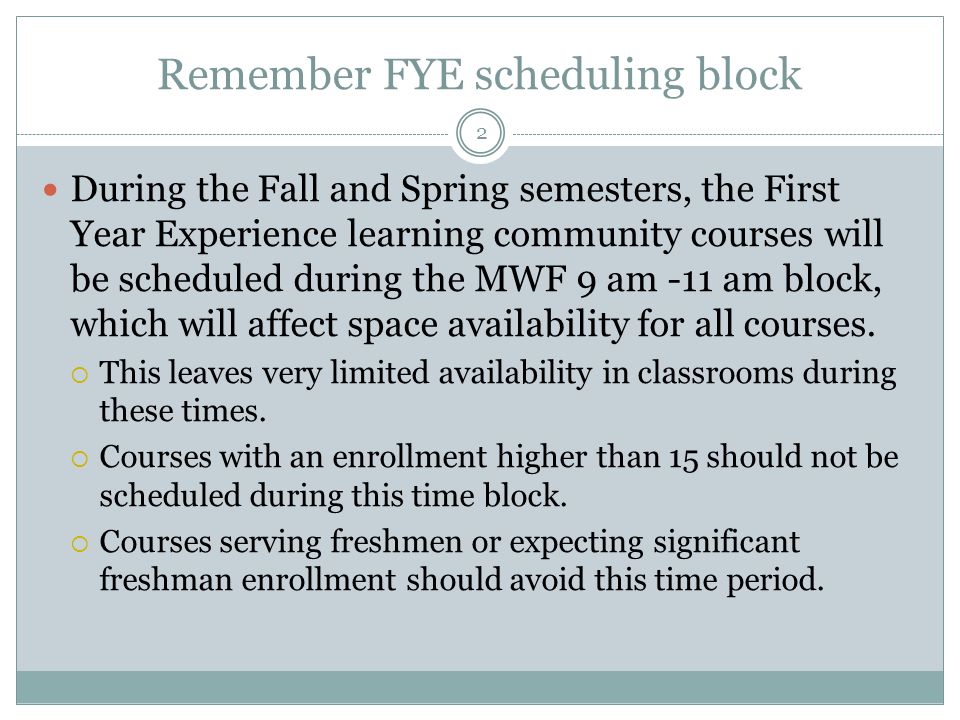 Remember FYE scheduling block

2

During the Fall and Spring semesters, the First Year Experience learning community courses will be scheduled during the MWF 9 am -11 am block, which will affect space availability for all courses.

This leaves very limited availability in classrooms during these times.

Courses with an enrollment higher than 15 should not be scheduled during this time block.

Courses serving freshmen or expecting significant freshman enrollment should avoid this time period.